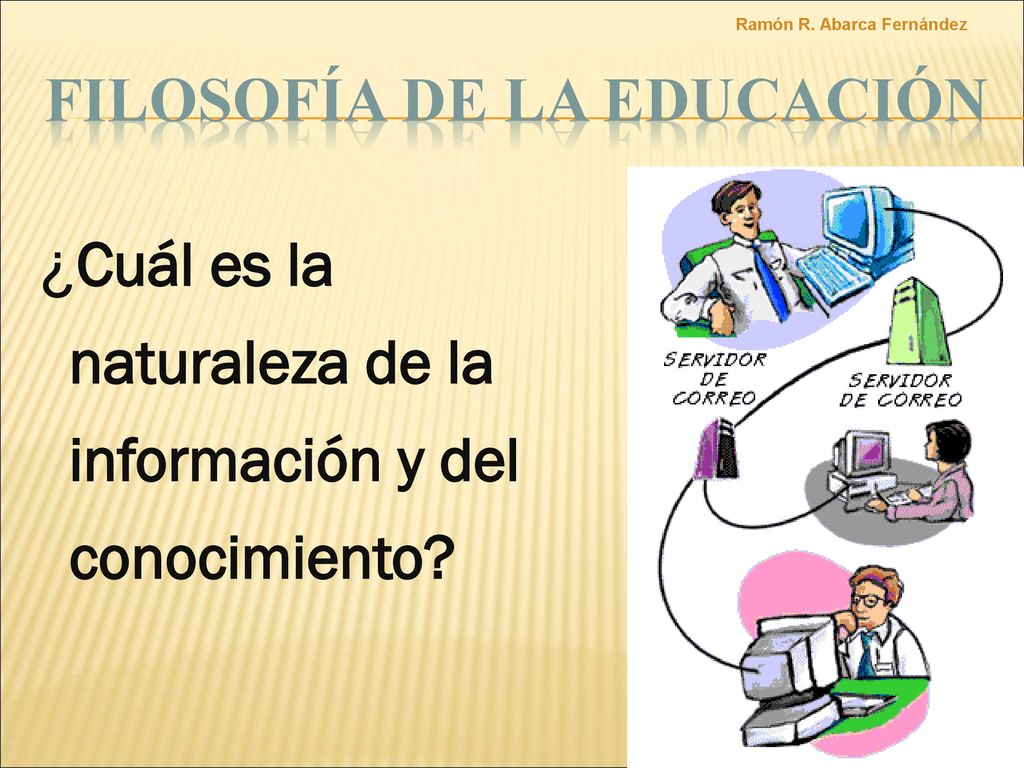 Ramón R. Abarca Fernández

FILOSOFÍA DE LA EDUCACIÓN

¿Cuál es la naturaleza de la información y del conocimiento?

SERVIDOR DE CORREO

SERVIDOR DE CORREO